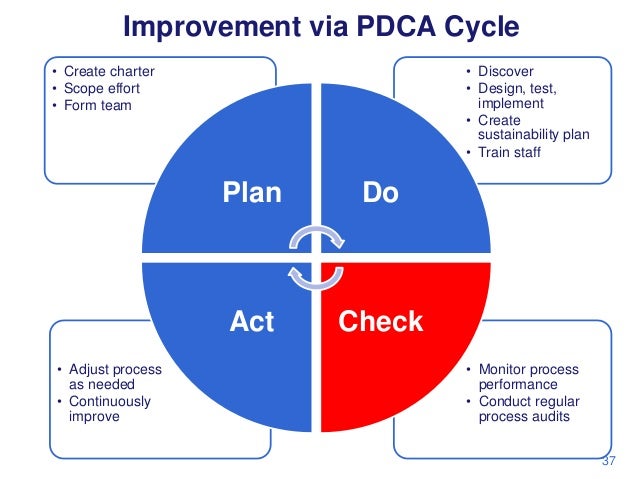 Improvement via PDCA Cycle

• Create charter
• Scope effort
• Form team

• Discover
• Design, test, implement
• Create sustainability plan
• Train staff

Plan

Do

Act

Check

• Adjust process as needed
• Continuously improve

• Monitor process performance
• Conduct regular process audits

37